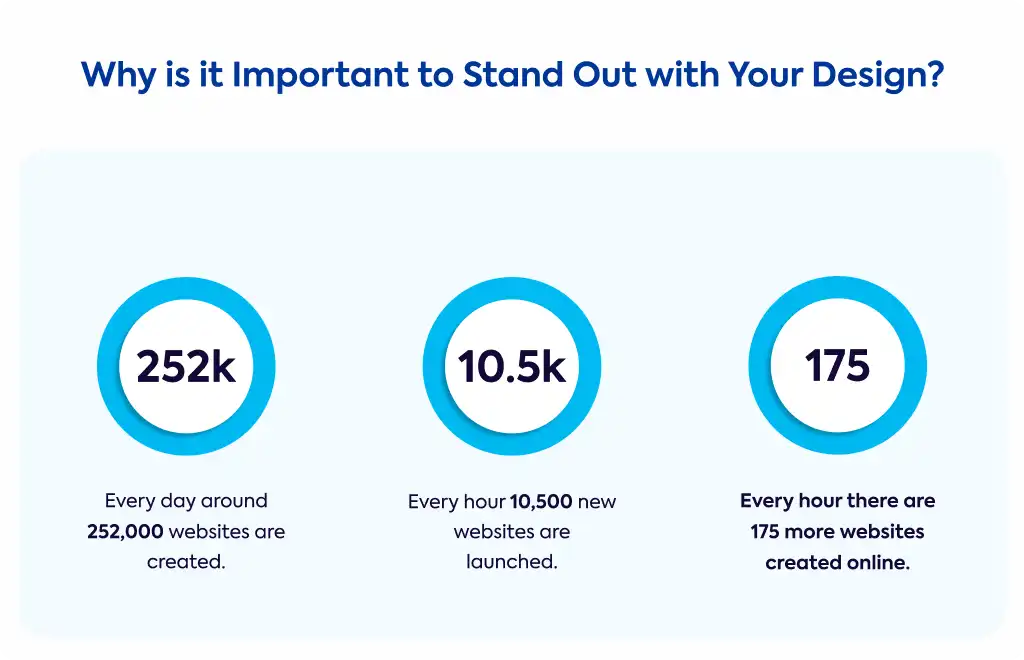 Why is it Important to Stand Out with Your Design?

252k

Every day around 252,000 websites are created.

10.5k

Every hour 10,500 new websites are launched.

175

Every hour there are 175 more websites created online.